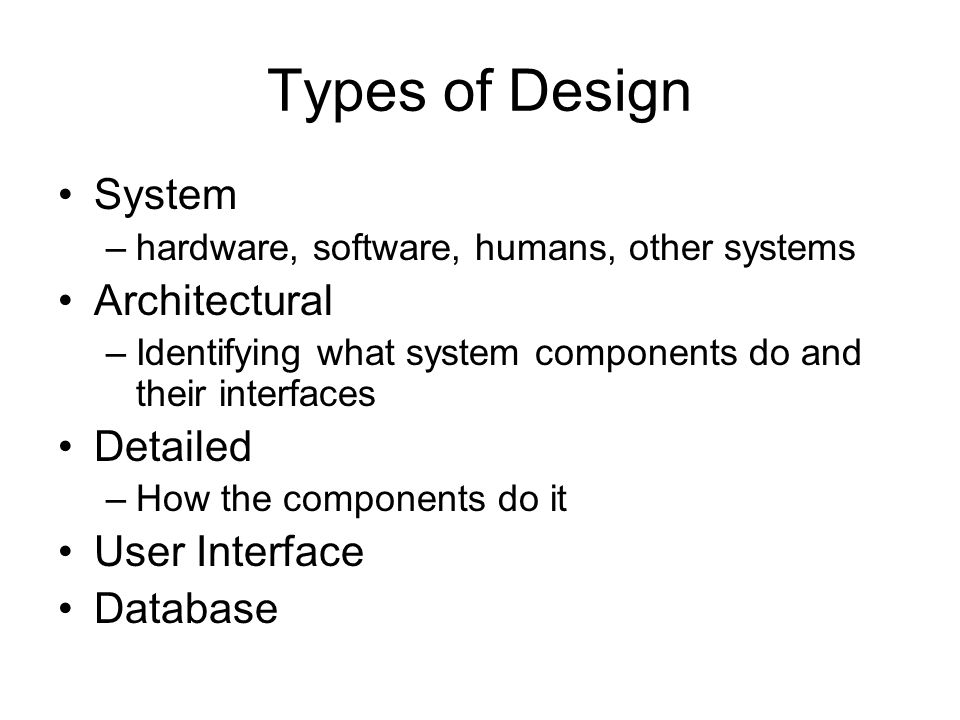 Types of Design

• System
– hardware, software, humans, other systems
• Architectural
– Identifying what system components do and their interfaces
• Detailed
– How the components do it
• User Interface
• Database